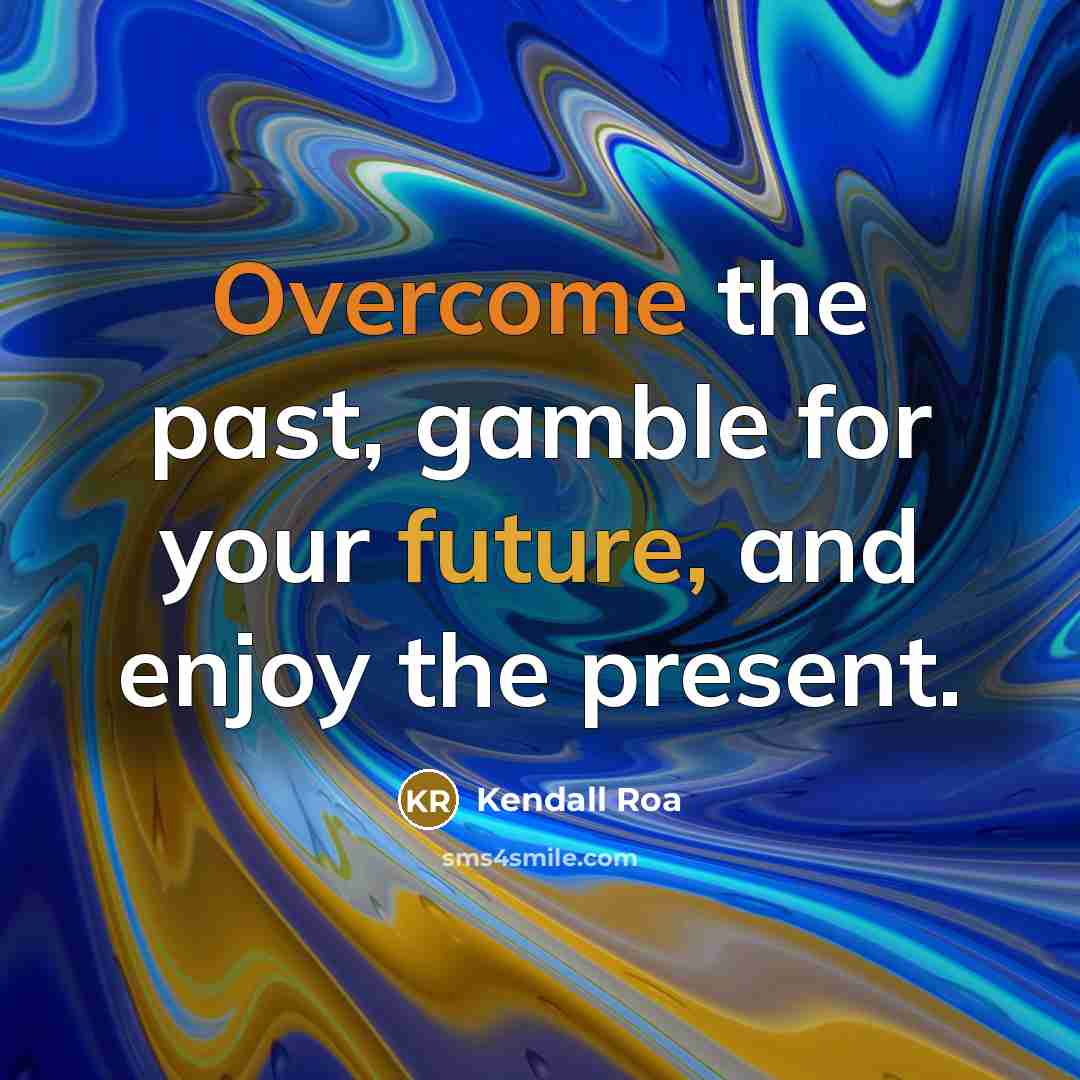 Overcome the past, gamble for your future, and enjoy the present.

KR Kendall Roa

sms4smile.com